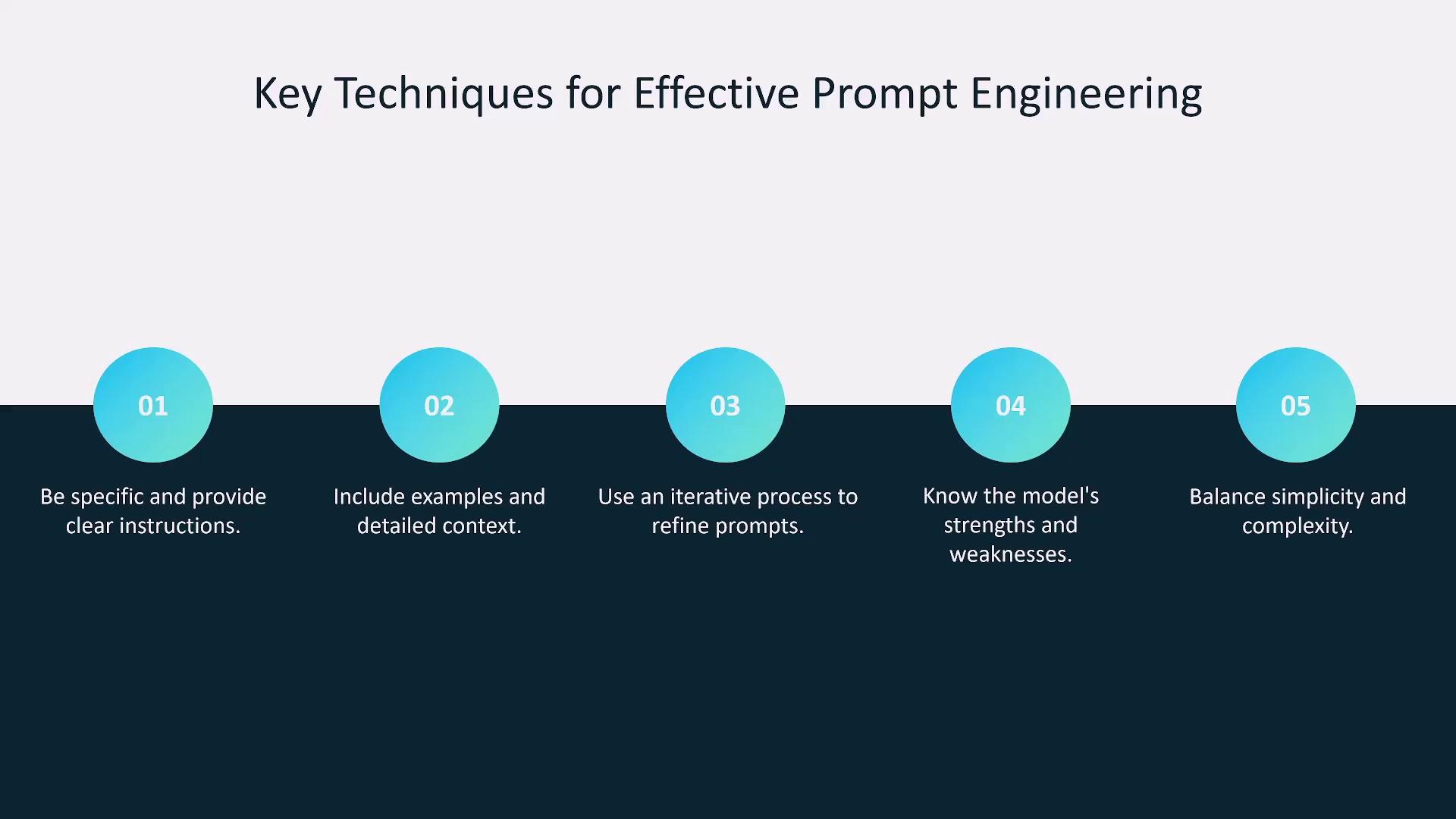 Key Techniques for Effective Prompt Engineering

01

Be specific and provide clear instructions.

02

Include examples and detailed context.

03

Use an iterative process to refine prompts.

04

Know the model's strengths and weaknesses.

05

Balance simplicity and complexity.